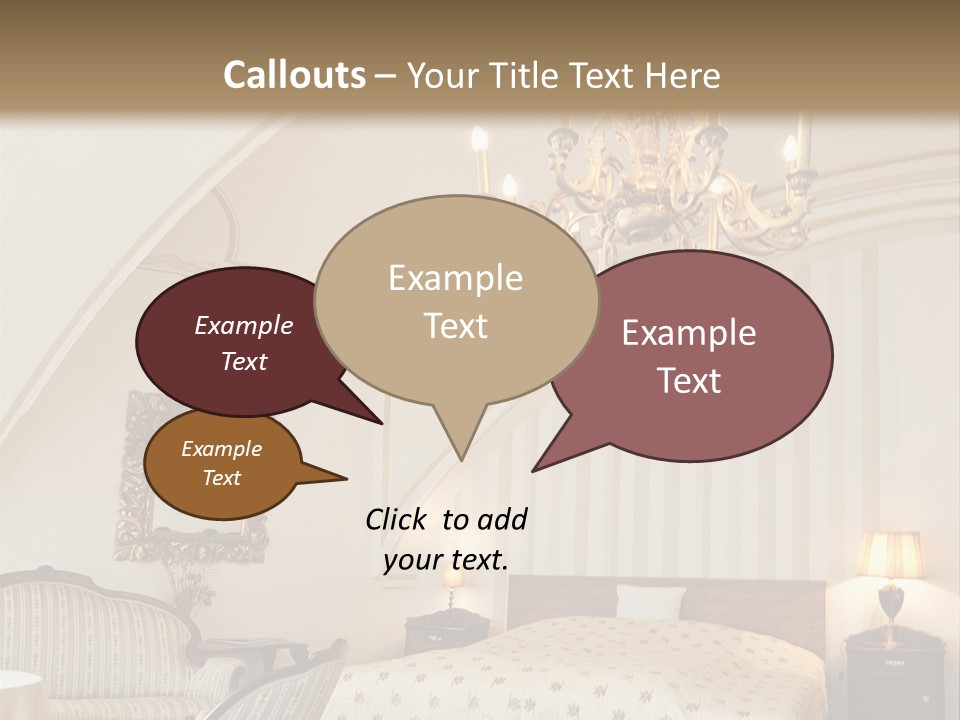 Callouts – Your Title Text Here

Example Text

Example Text

Example Text

Example Text

Click to add your text.